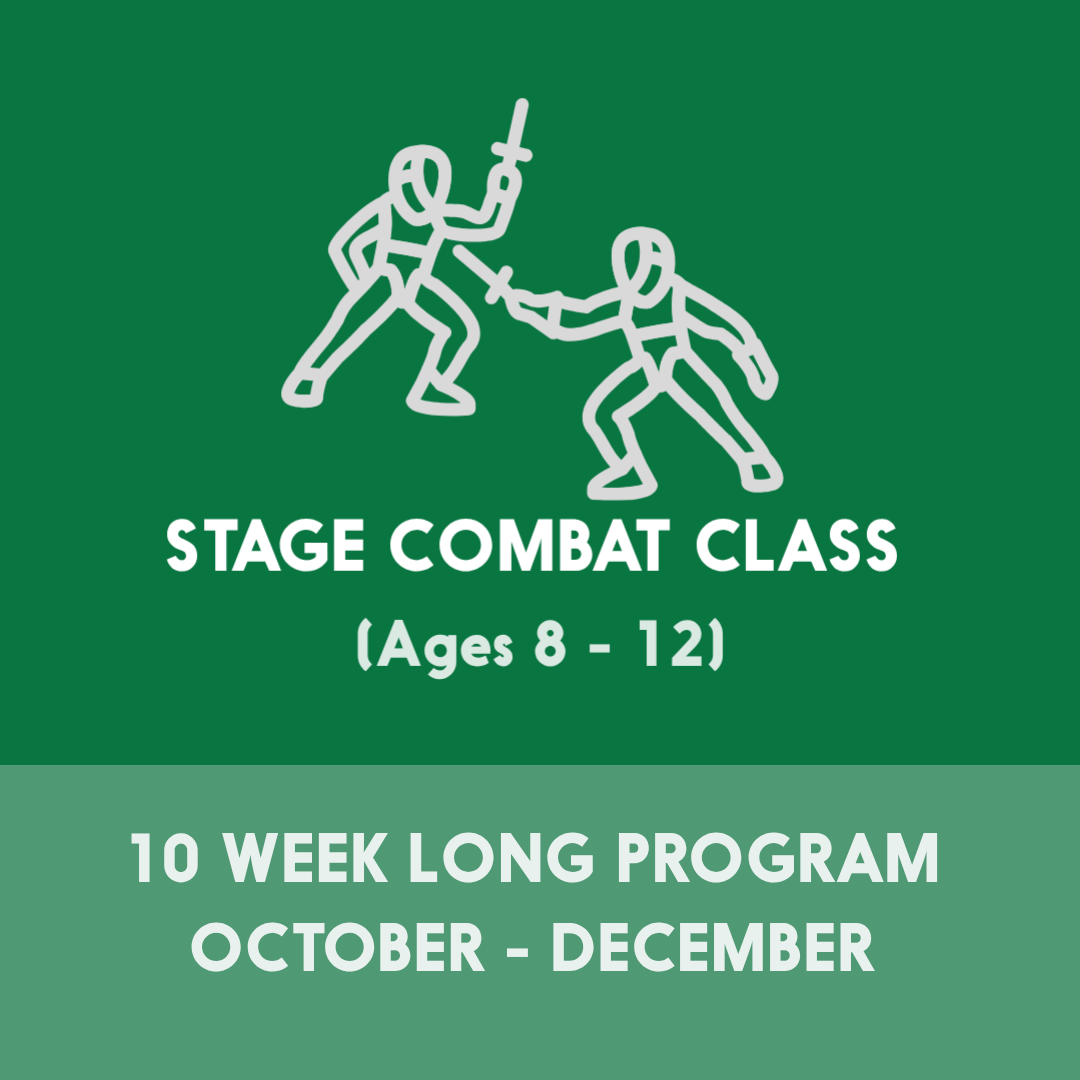 STAGE COMBAT CLASS
(Ages 8 - 12)

10 WEEK LONG PROGRAM
OCTOBER - DECEMBER